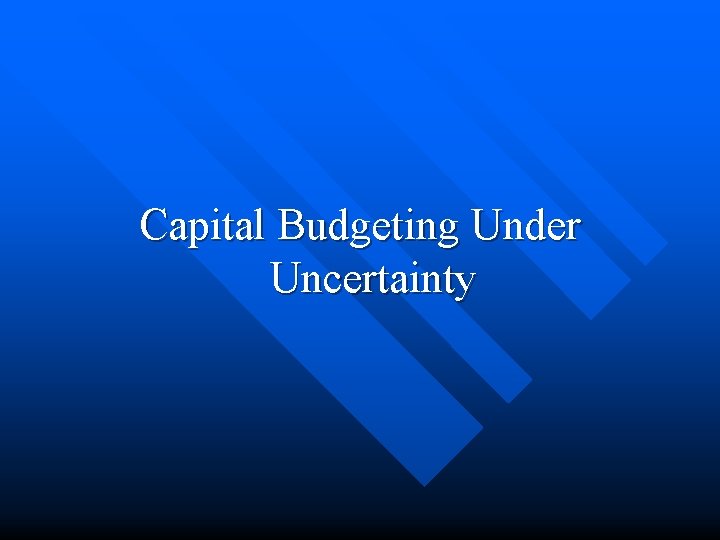 Capital Budgeting Under Uncertainty